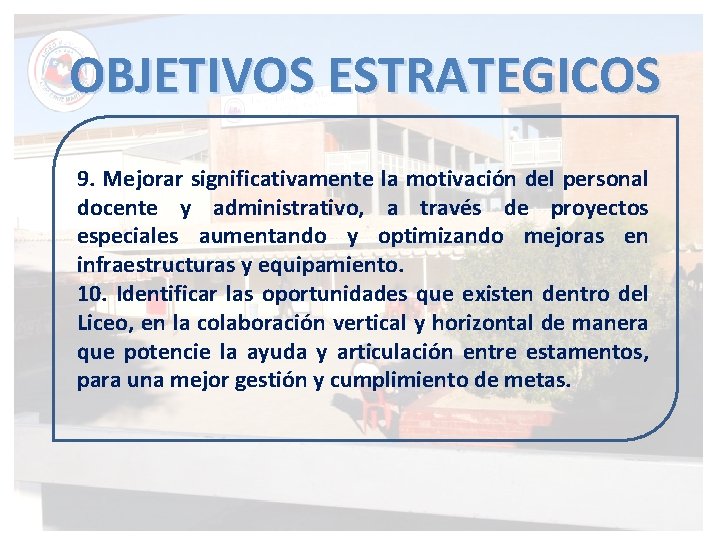 OBJETIVOS ESTRATEGICOS

9. Mejorar significativamente la motivación del personal docente y administrativo, a través de proyectos especiales aumentando y optimizando mejoras en infraestructuras y equipamiento.
10. Identificar las oportunidades que existen dentro del Liceo, en la colaboración vertical y horizontal de manera que potencie la ayuda y articulación entre estamentos, para una mejor gestión y cumplimiento de metas.